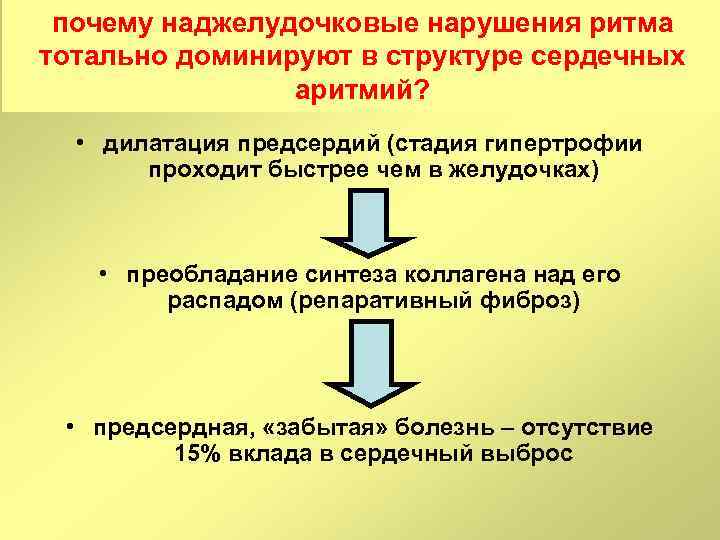 почему наджелудочковые нарушения ритма тотально доминируют в структуре сердечных аритмий?

• дилатация предсердий (стадия гипертрофии проходит быстрее чем в желудочках)

• преобладание синтеза коллагена над его распадом (репаративный фиброз)

• предсердная, «забытая» болезнь – отсутствие 15% вклада в сердечный выброс